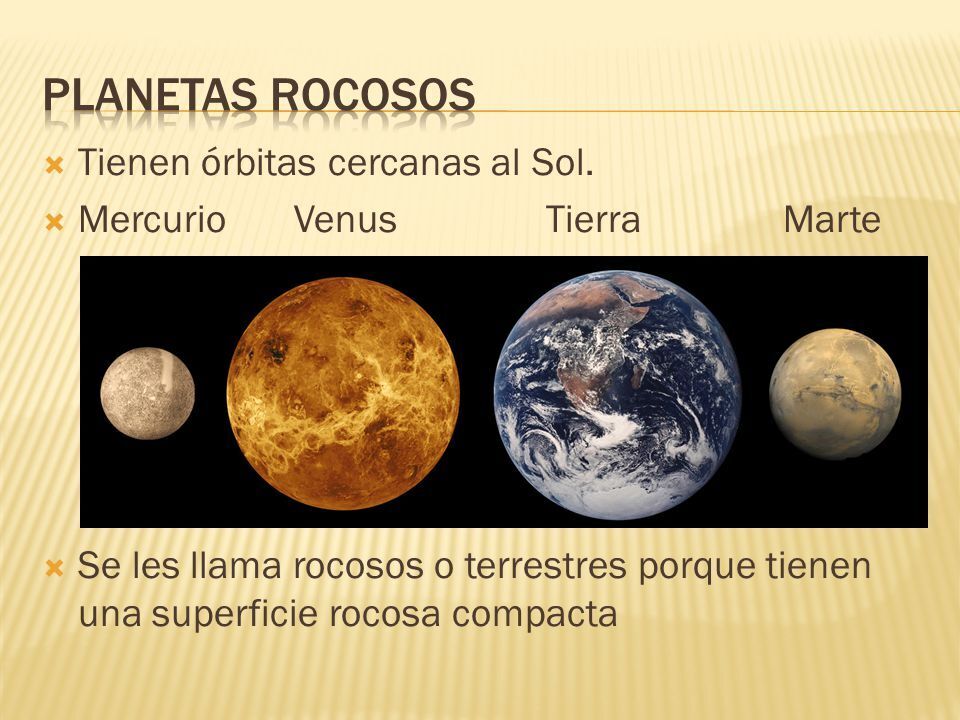 PLANETAS ROCOSOS

Tienen órbitas cercanas al Sol.

Mercurio Venus Tierra Marte

Se les llama rocosos o terrestres porque tienen una superficie rocosa compacta